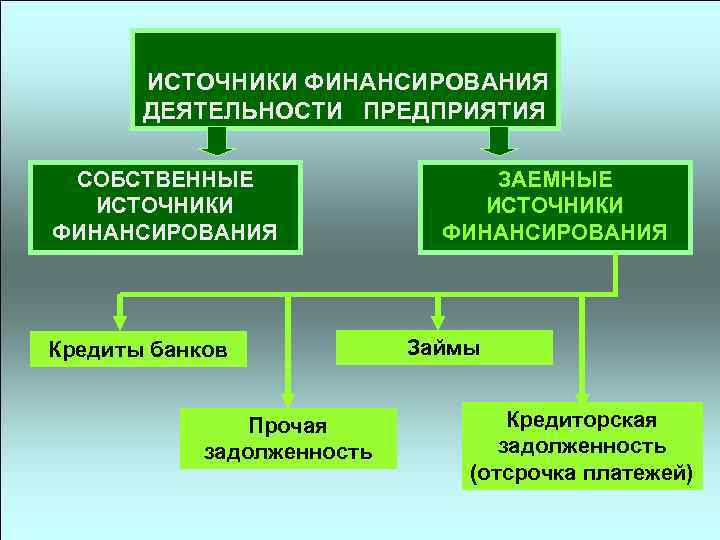 ИСТОЧНИКИ ФИНАНСИРОВАНИЯ ДЕЯТЕЛЬНОСТИ ПРЕДПРИЯТИЯ

СОБСТВЕННЫЕ ИСТОЧНИКИ ФИНАНСИРОВАНИЯ

ЗАЕМНЫЕ ИСТОЧНИКИ ФИНАНСИРОВАНИЯ

Кредиты банков

Займы

Прочая задолженность

Кредиторская задолженность (отсрочка платежей)